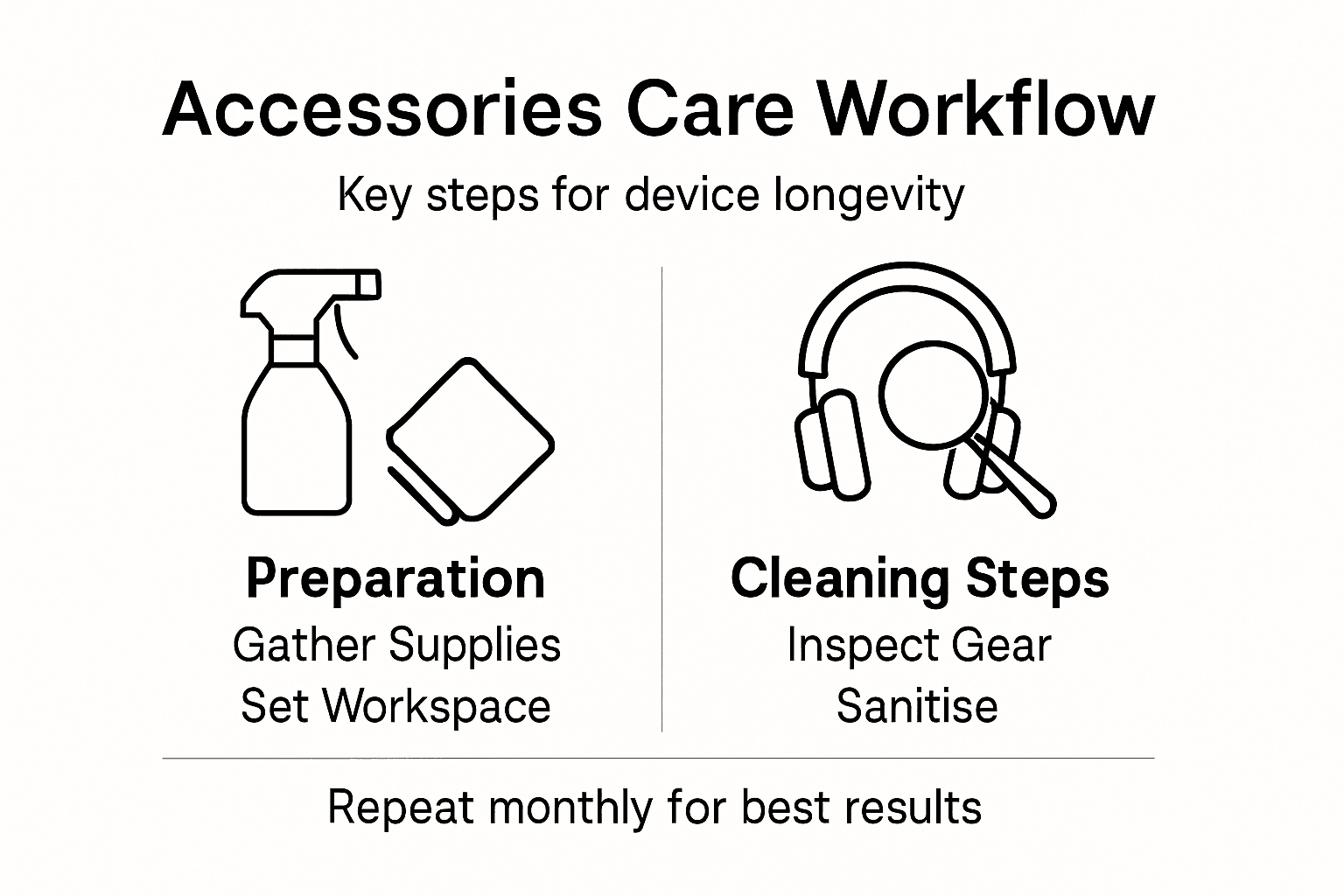 Accessories Care Workflow

Key steps for device longevity

Preparation
Gather Supplies
Set Workspace

Cleaning Steps
Inspect Gear
Sanitise

Repeat monthly for best results